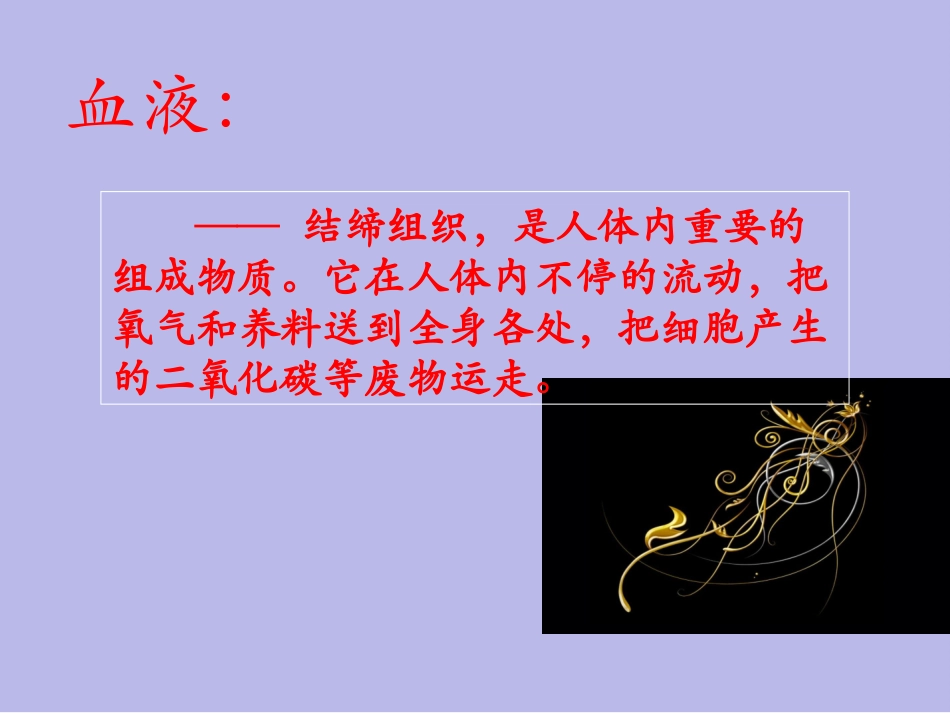 血液：

—— 结缔组织，是人体内重要的组成物质。它在人体内不停的流动，把氧气和养料送到全身各处，把细胞产生的二氧化碳等废物运走。